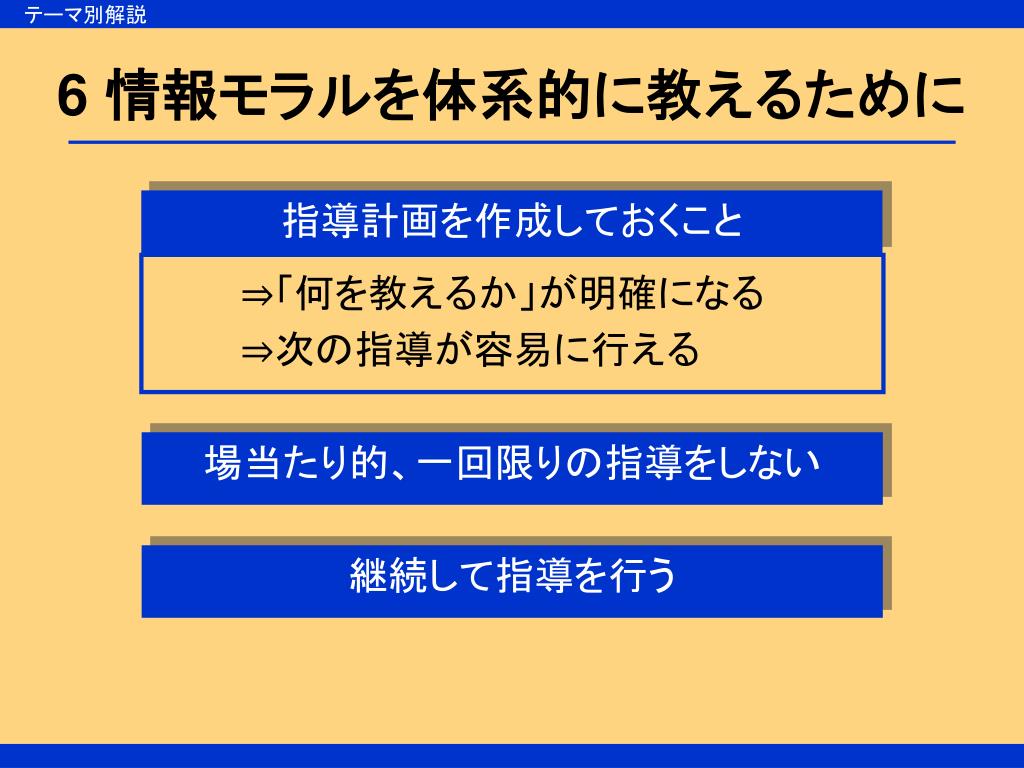 テーマ別解説

6 情報モラルを体系的に教えるために

指導計画を作成しておくこと

⇒「何を教えるか」が明確になる
⇒次の指導が容易に行える

場当たり的、一回限りの指導をしない

継続して指導を行う